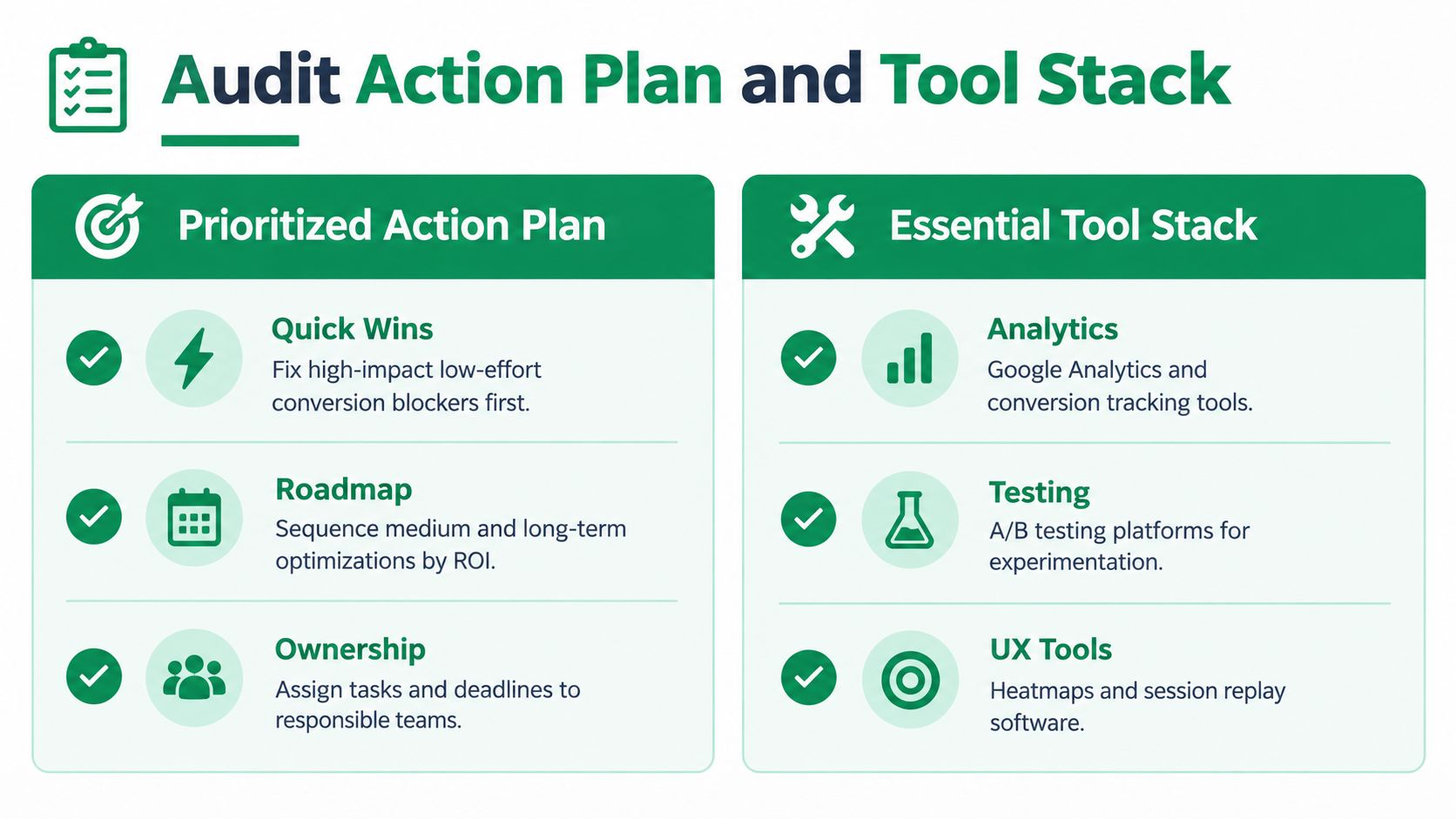 Audit Action Plan and Tool Stack

Prioritized Action Plan

Quick Wins
Fix high-impact low-effort conversion blockers first.

Roadmap
Sequence medium and long-term optimizations by ROI.

Ownership
Assign tasks and deadlines to responsible teams.

Essential Tool Stack

Analytics
Google Analytics and conversion tracking tools.

Testing
A/B testing platforms for experimentation.

UX Tools
Heatmaps and session replay software.